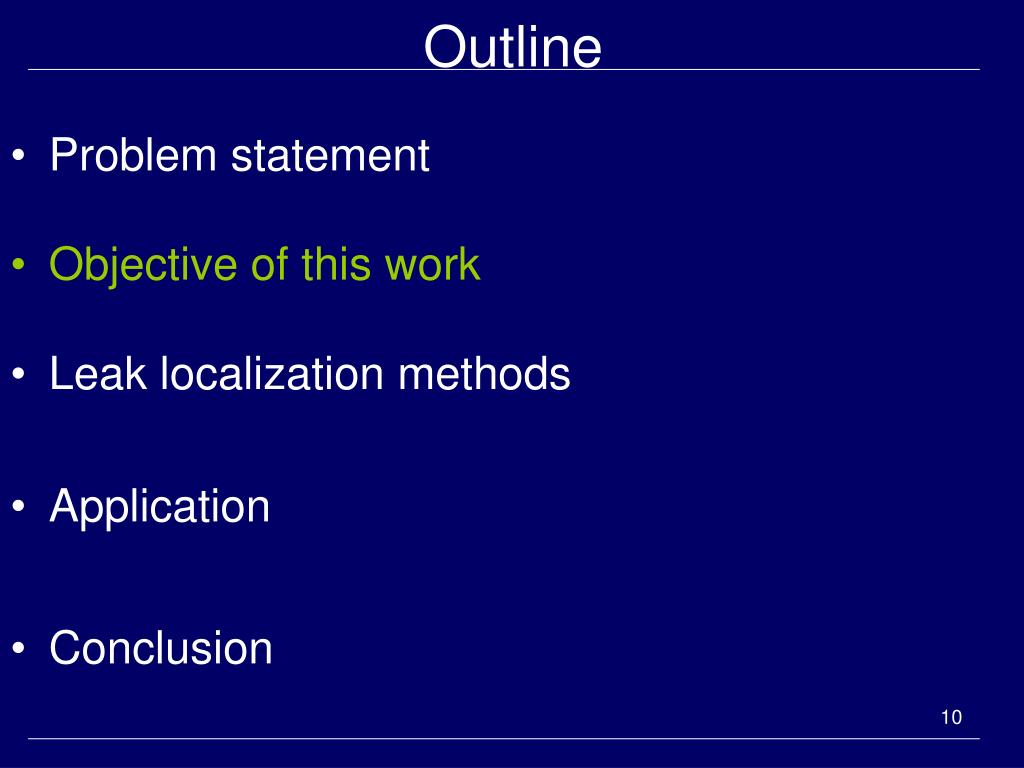 Outline

• Problem statement

• Objective of this work

• Leak localization methods

• Application

• Conclusion

10